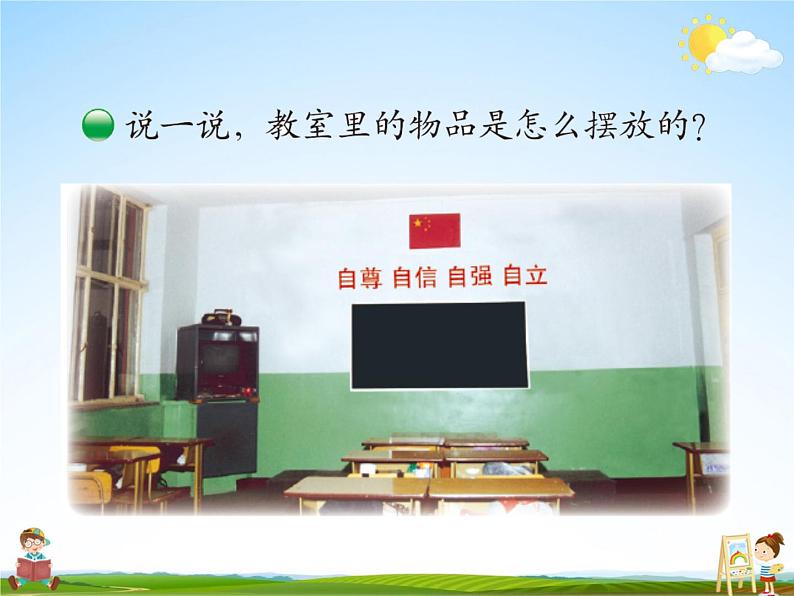 说一说，教室里的物品是怎么摆放的？

自尊 自信 自强 自立